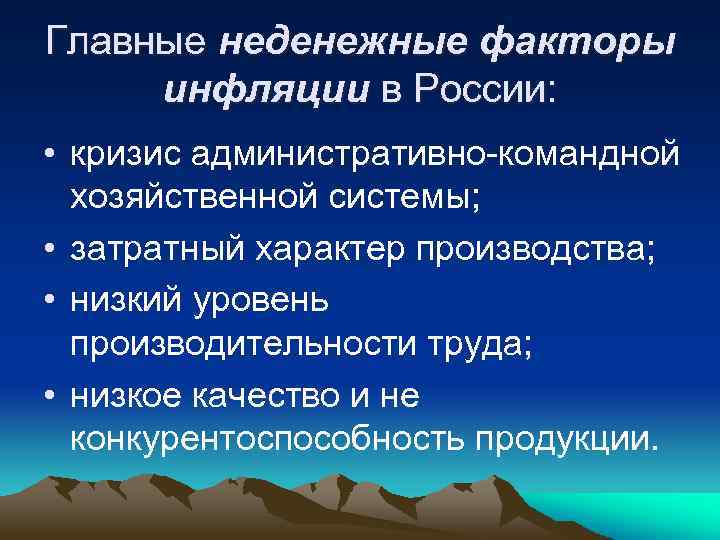 Главные неденежные факторы инфляции в России:

• кризис административно-командной хозяйственной системы;
• затратный характер производства;
• низкий уровень производительности труда;
• низкое качество и не конкурентоспособность продукции.